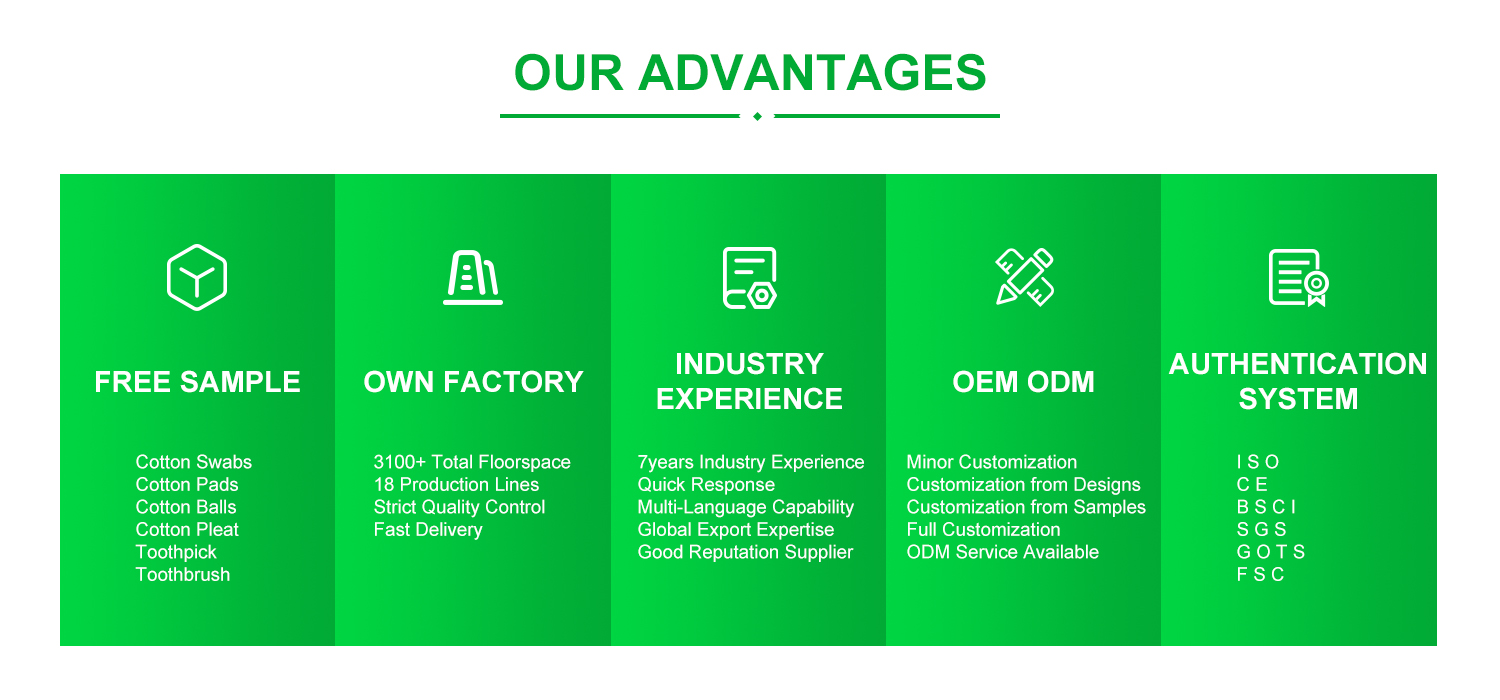 OUR ADVANTAGES

FREE SAMPLE

Cotton Swabs
Cotton Pads
Cotton Balls
Cotton Pleat
Toothpick
Toothbrush

OWN FACTORY

3100+ Total Floorspace
18 Production Lines
Strict Quality Control
Fast Delivery

INDUSTRY EXPERIENCE

7years Industry Experience
Quick Response
Multi-Language Capability
Global Export Expertise
Good Reputation Supplier

OEM ODM

Minor Customization
Customization from Designs
Customization from Samples
Full Customization
ODM Service Available

AUTHENTICATION SYSTEM

I S O
C E
B S C I
S G S
G O T S
F S C